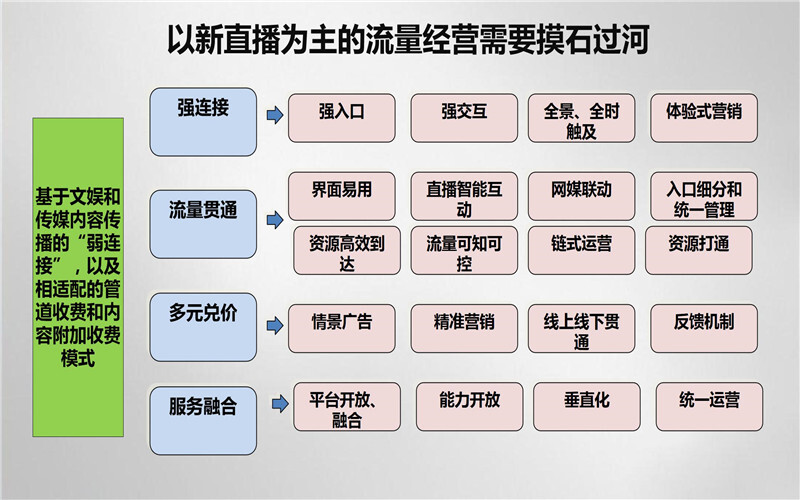 以新直播为主的流量经营需要摸石过河

基于文娱和传媒内容传播的“弱连接”，以及相适配的管道收费和内容附加收费模式

强连接
强入口
强交互
全景、全时触及
体验式营销

流量贯通
界面易用
直播智能互动
网媒联动
入口细分和统一管理
资源高效到达
流量可知可控
链式运营
资源打通

多元兑价
情景广告
精准营销
线上线下贯通
反馈机制

服务融合
平台开放、融合
能力开放
垂直化
统一运营